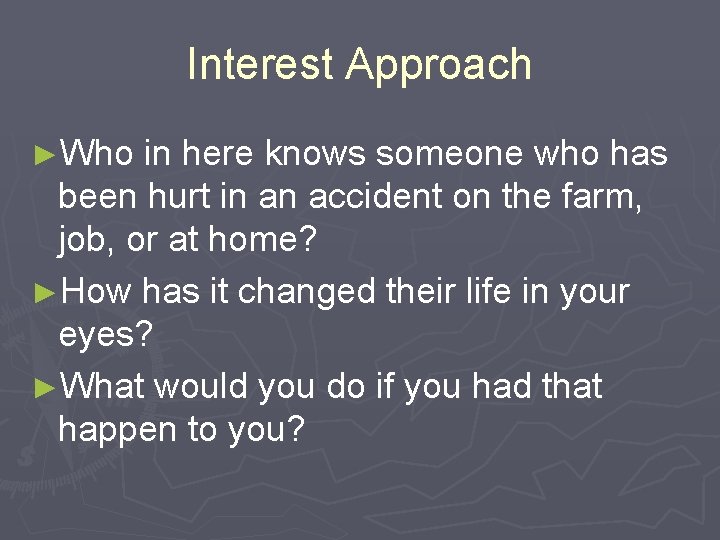 Interest Approach

►Who in here knows someone who has been hurt in an accident on the farm, job, or at home?

►How has it changed their life in your eyes?

►What would you do if you had that happen to you?